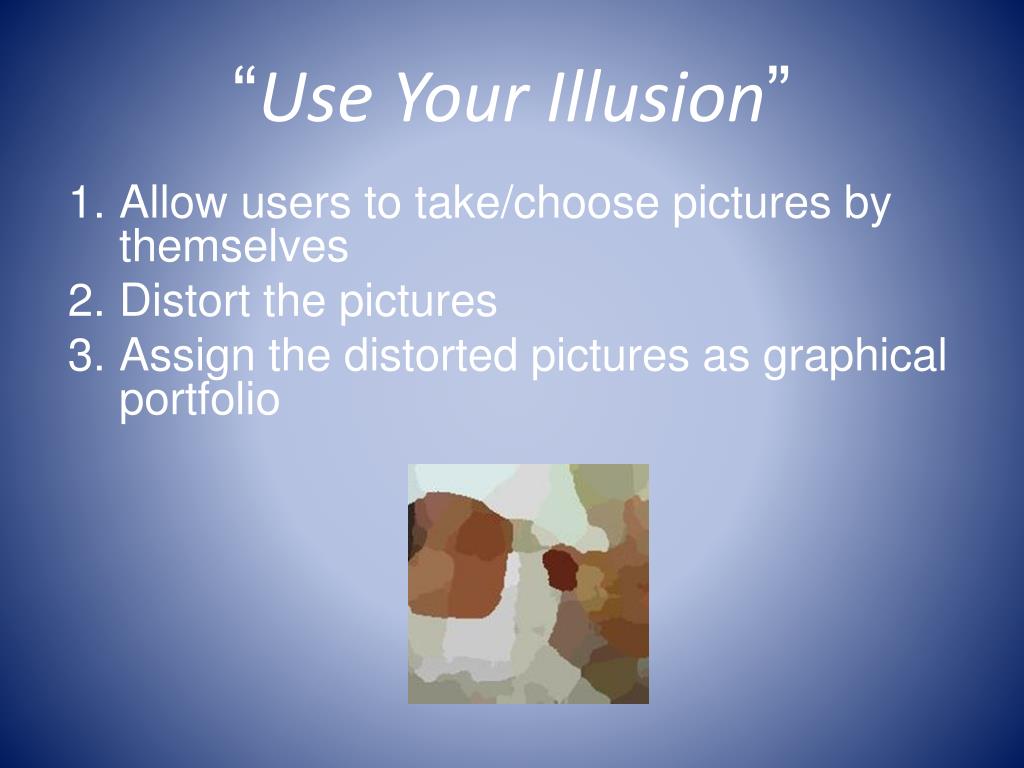 “Use Your Illusion”

1. Allow users to take/choose pictures by themselves
2. Distort the pictures
3. Assign the distorted pictures as graphical portfolio